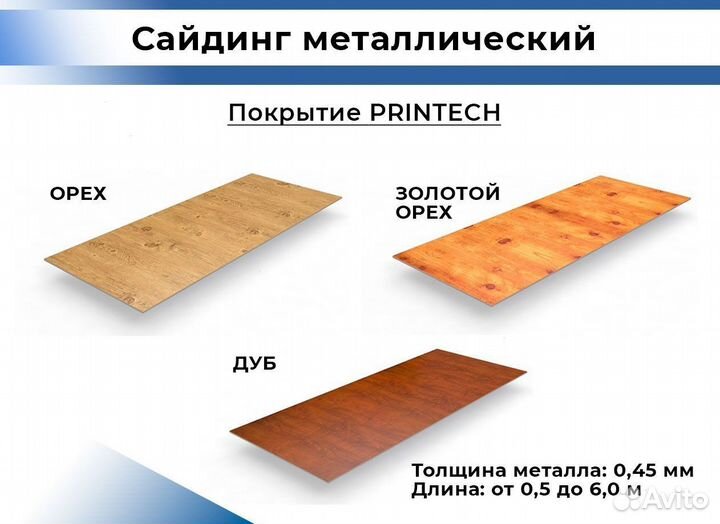 Сайдинг металлический

Покрытие PRINTECH

ОРЕХ

ЗОЛОТОЙ ОРЕХ

ДУБ

Толщина металла: 0,45 мм
Длина: от 0,5 до 6,0 м

Avito